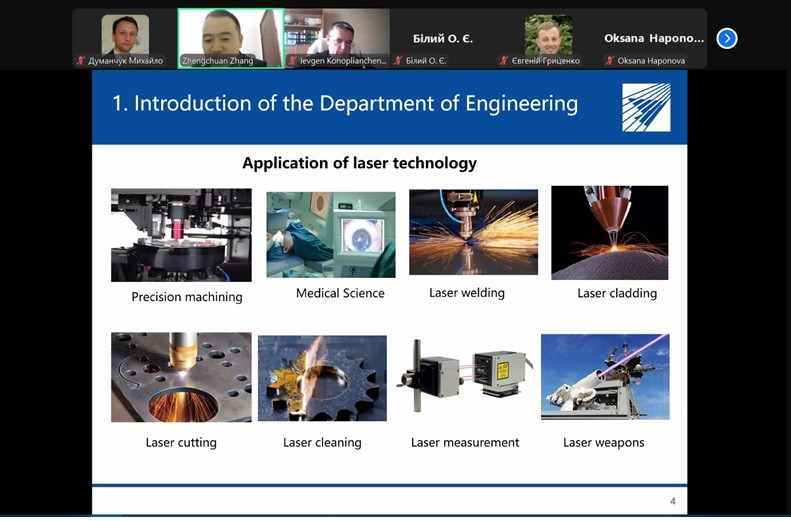 Думанчук Михайло
Zhengchuan Zhang
Ievgen Konoplianchen...
Білий О. Є.
Білий О. Є.
Євгеній Гриценко
Oksana Hapono...
Oksana Haponova

1. Introduction of the Department of Engineering

Application of laser technology

Precision machining
Medical Science
Laser welding
Laser cladding

Laser cutting
Laser cleaning
Laser measurement
Laser weapons

4